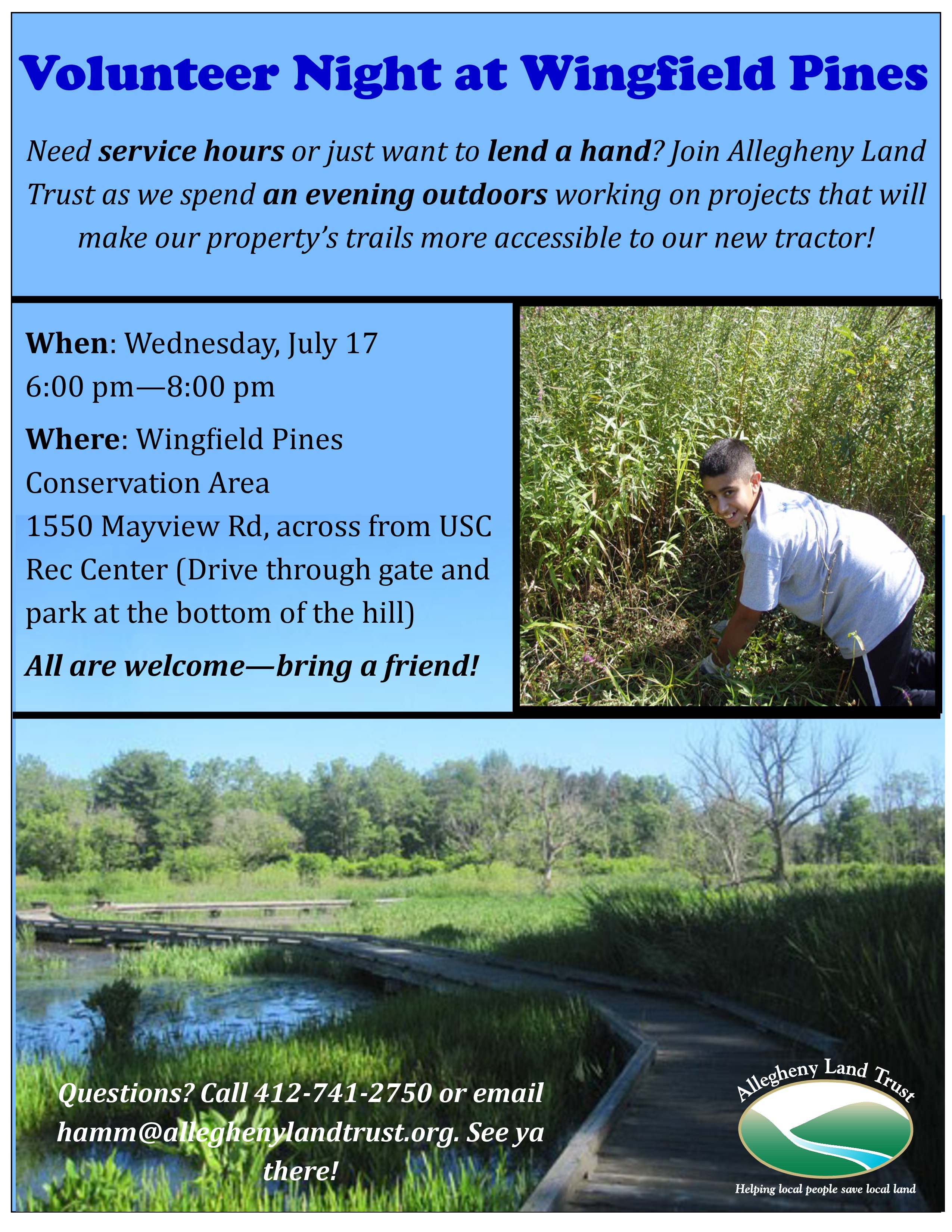 Volunteer Night at Wingfield Pines

Need service hours or just want to lend a hand? Join Allegheny Land Trust as we spend an evening outdoors working on projects that will make our property's trails more accessible to our new tractor!

When: Wednesday, July 17
6:00 pm—8:00 pm

Where: Wingfield Pines Conservation Area
1550 Mayview Rd, across from USC Rec Center (Drive through gate and park at the bottom of the hill)

All are welcome—bring a friend!

Questions? Call 412-741-2750 or email hamm@alleghenylandtrust.org. See ya there!

Allegheny Land Trust
Helping local people save local land